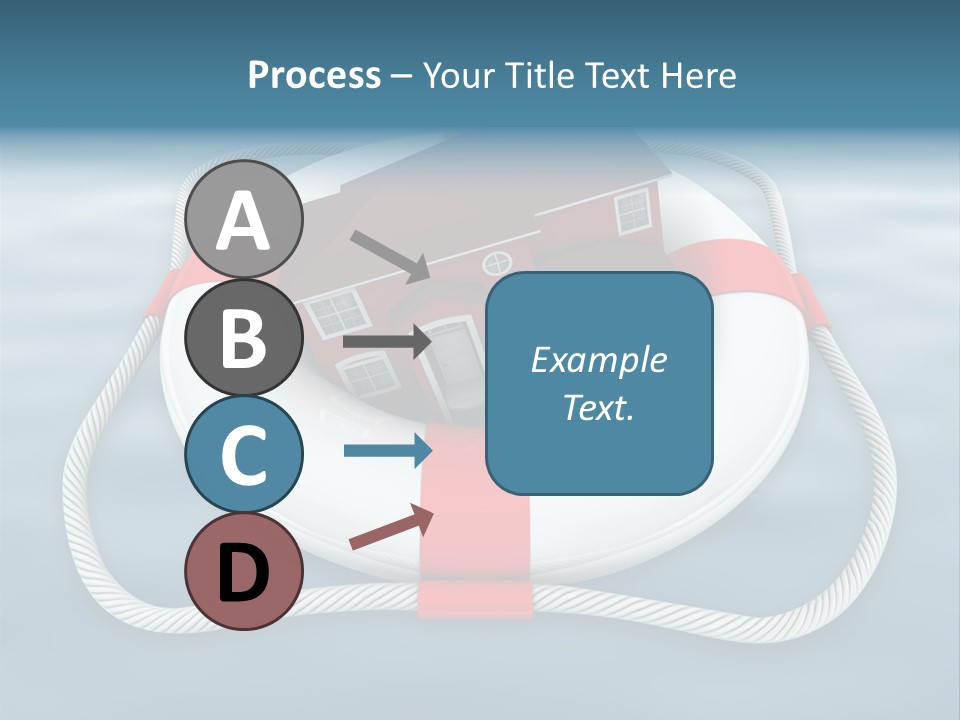 Process – Your Title Text Here

A

B

C

D

Example Text.